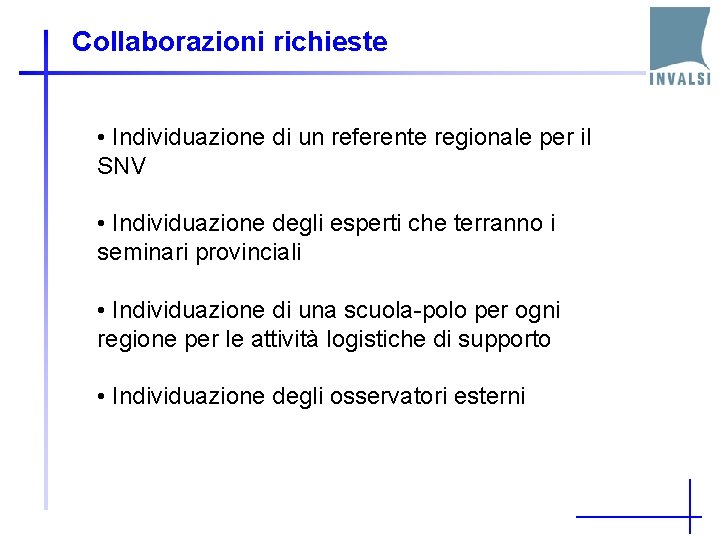 Collaborazioni richieste

INVALSI

• Individuazione di un referente regionale per il SNV

• Individuazione degli esperti che terranno i seminari provinciali

• Individuazione di una scuola-polo per ogni regione per le attività logistiche di supporto

• Individuazione degli osservatori esterni